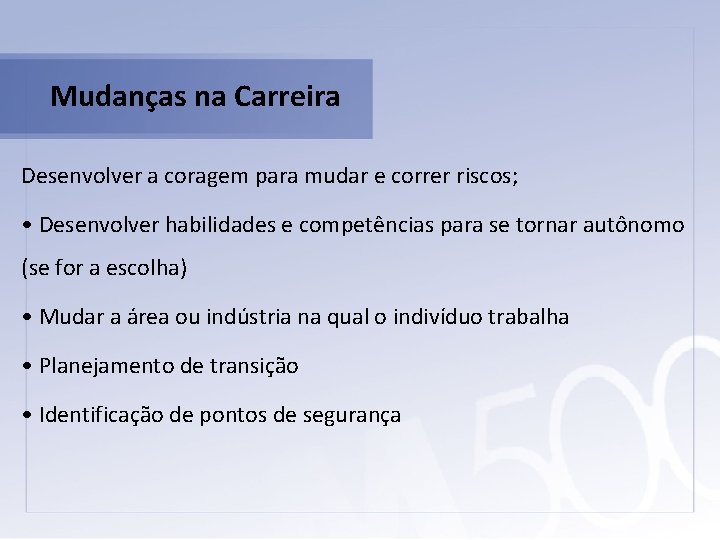 Mudanças na Carreira

Desenvolver a coragem para mudar e correr riscos;

• Desenvolver habilidades e competências para se tornar autônomo (se for a escolha)

• Mudar a área ou indústria na qual o indivíduo trabalha

• Planejamento de transição

• Identificação de pontos de segurança

500